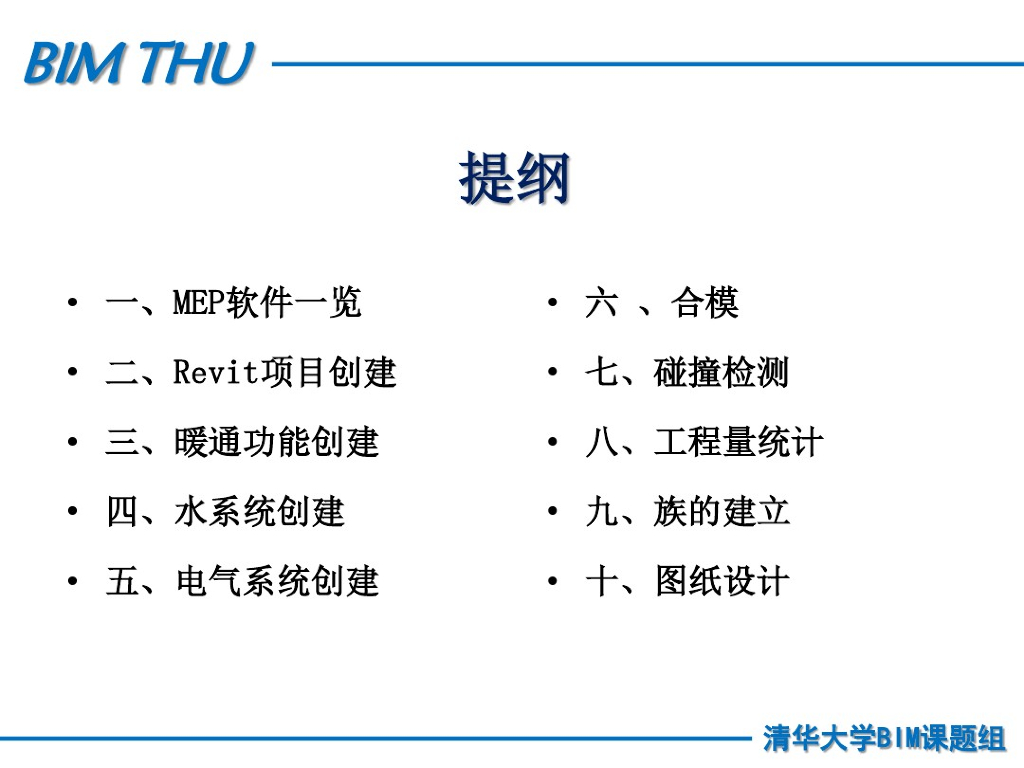 BIM THU

提纲

• 一、MEP软件一览
• 二、Revit项目创建
• 三、暖通功能创建
• 四、水系统创建
• 五、电气系统创建

• 六 、合模
• 七、碰撞检测
• 八、工程量统计
• 九、族的建立
• 十、图纸设计

清华大学BIM课题组